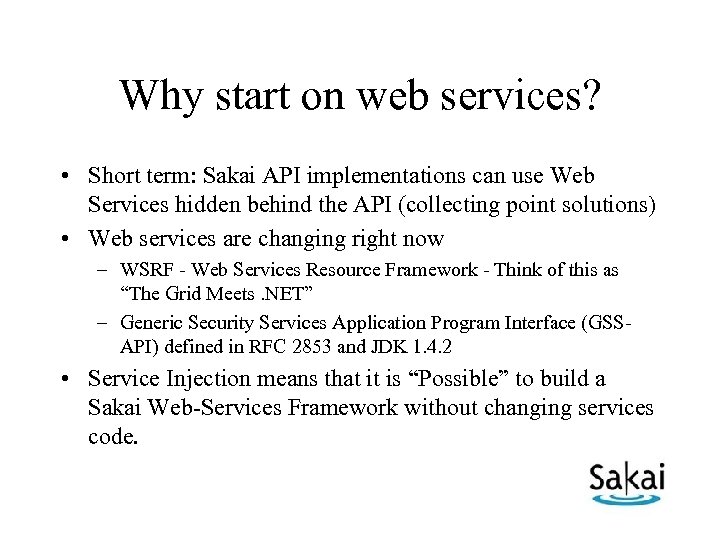 Why start on web services?

• Short term: Sakai API implementations can use Web Services hidden behind the API (collecting point solutions)

• Web services are changing right now

– WSRF - Web Services Resource Framework - Think of this as “The Grid Meets .NET”

– Generic Security Services Application Program Interface (GSS-API) defined in RFC 2853 and JDK 1.4.2

• Service Injection means that it is “Possible” to build a Sakai Web-Services Framework without changing services code.

Sakai